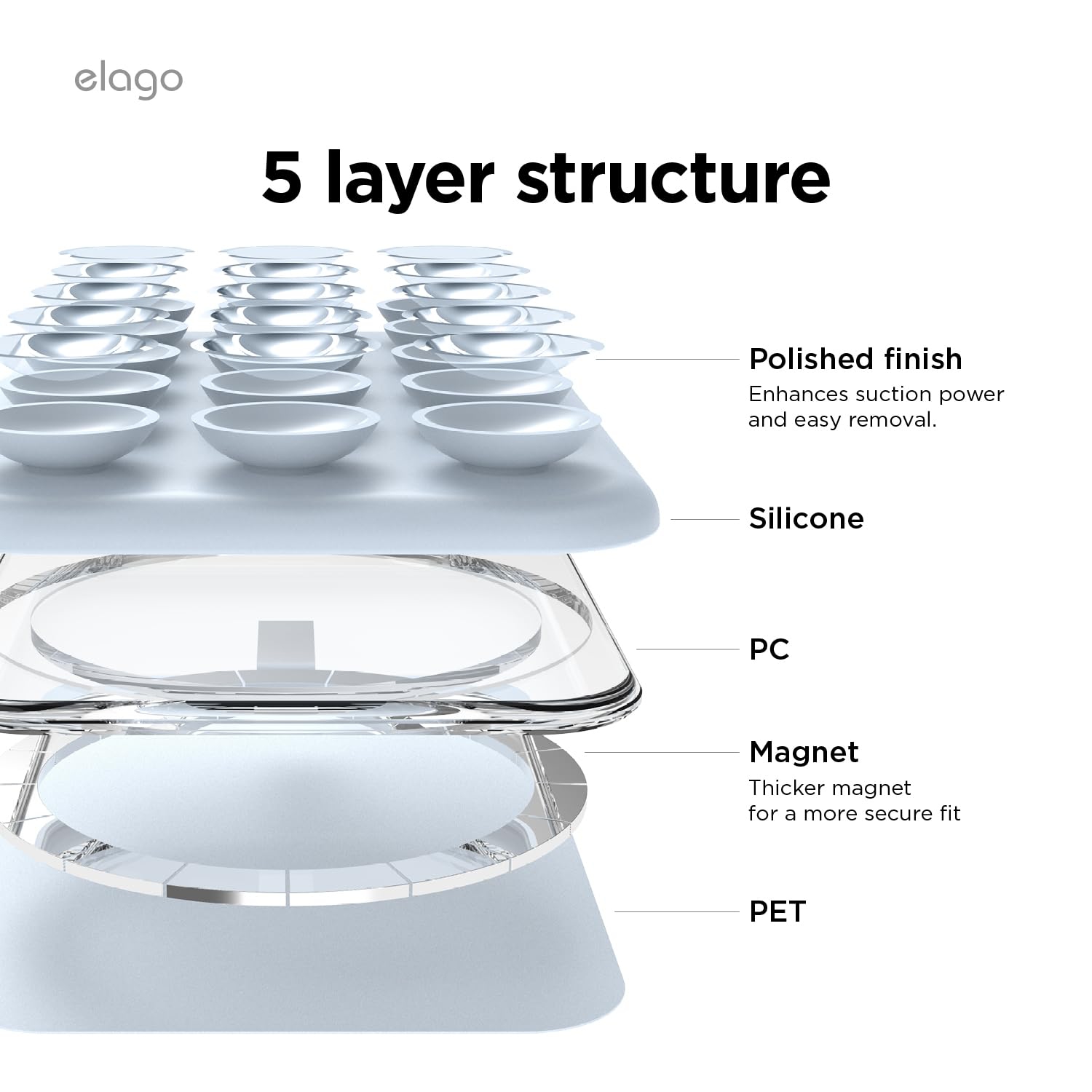 elago

5 layer structure

Polished finish
Enhances suction power and easy removal.

Silicone

PC

Magnet
Thicker magnet for a more secure fit

PET